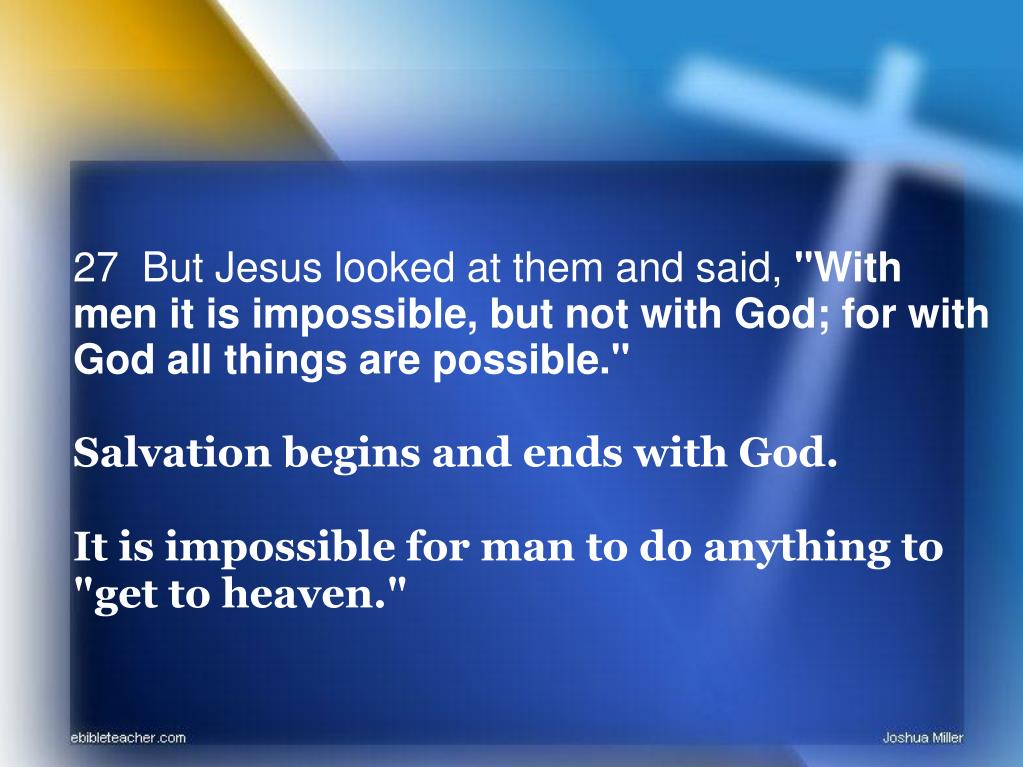 27 But Jesus looked at them and said, "With men it is impossible, but not with God; for with God all things are possible."

Salvation begins and ends with God.

It is impossible for man to do anything to "get to heaven."

ebibleteacher.com

Joshua Miller